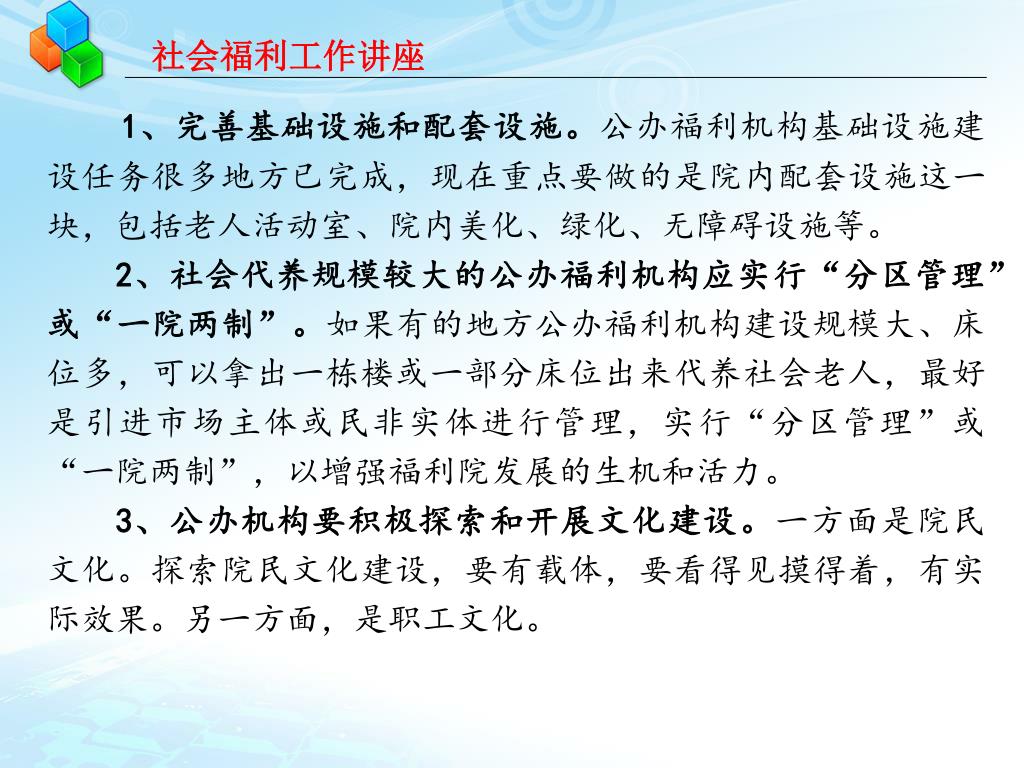 社会福利工作讲座

1、完善基础设施和配套设施。公办福利机构基础设施建设任务很多地方已完成，现在重点要做的是院内配套设施这一块，包括老人活动室、院内美化、绿化、无障碍设施等。

2、社会代养规模较大的公办福利机构应实行“分区管理”或“一院两制”。如果有的地方公办福利机构建设规模大、床位多，可以拿出一栋楼或一部分床位出来代养社会老人，最好是引进市场主体或民非实体进行管理，实行“分区管理”或“一院两制”，以增强福利院发展的生机和活力。

3、公办机构要积极探索和开展文化建设。一方面是院民文化。探索院民文化建设，要有载体，要看得见摸得着，有实际效果。另一方面，是职工文化。